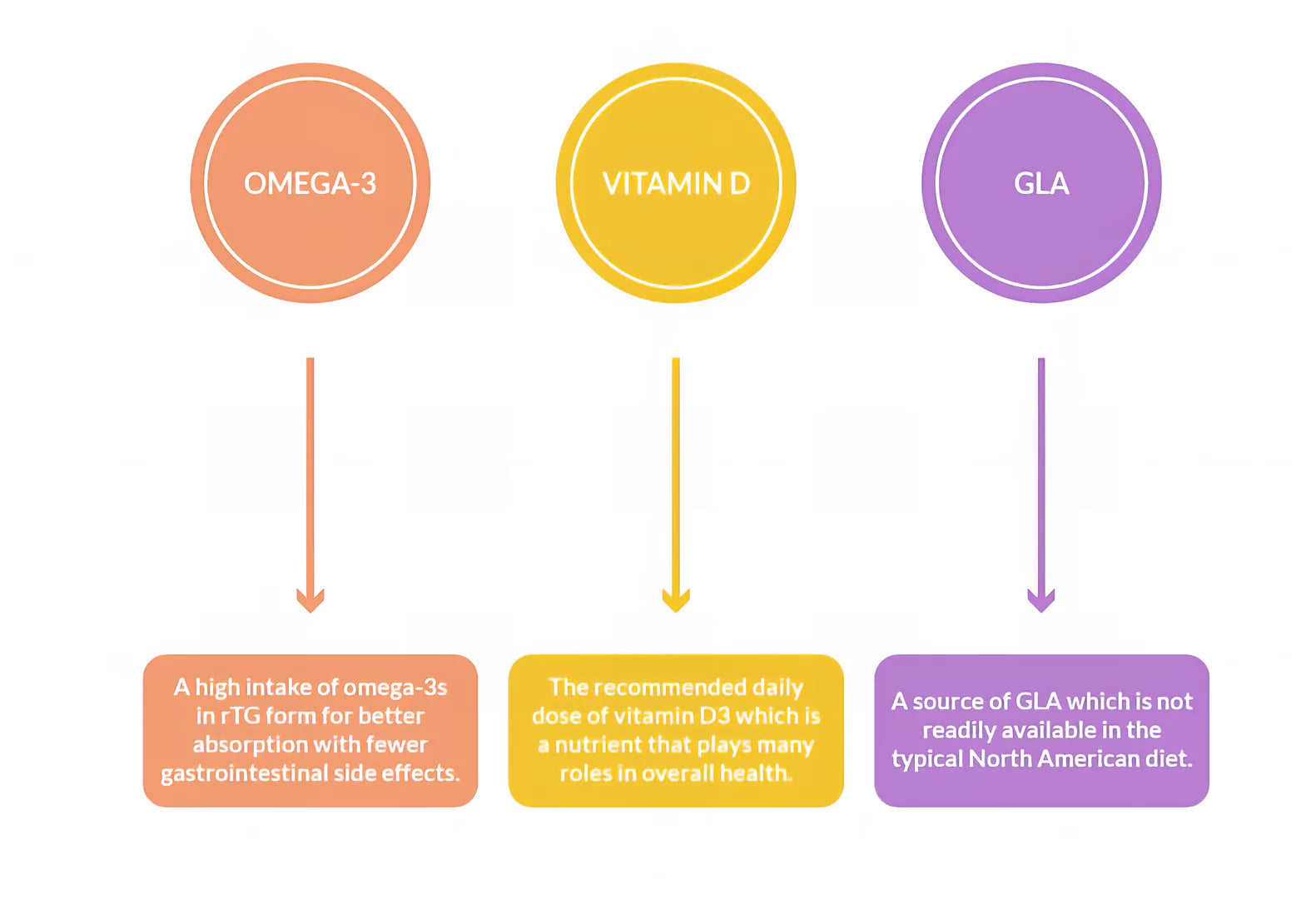 OMEGA-3

VITAMIN D

GLA

A high intake of omega-3s in rTG form for better absorption with fewer gastrointestinal side effects.

The recommended daily dose of vitamin D3 which is a nutrient that plays many roles in overall health.

A source of GLA which is not readily available in the typical North American diet.